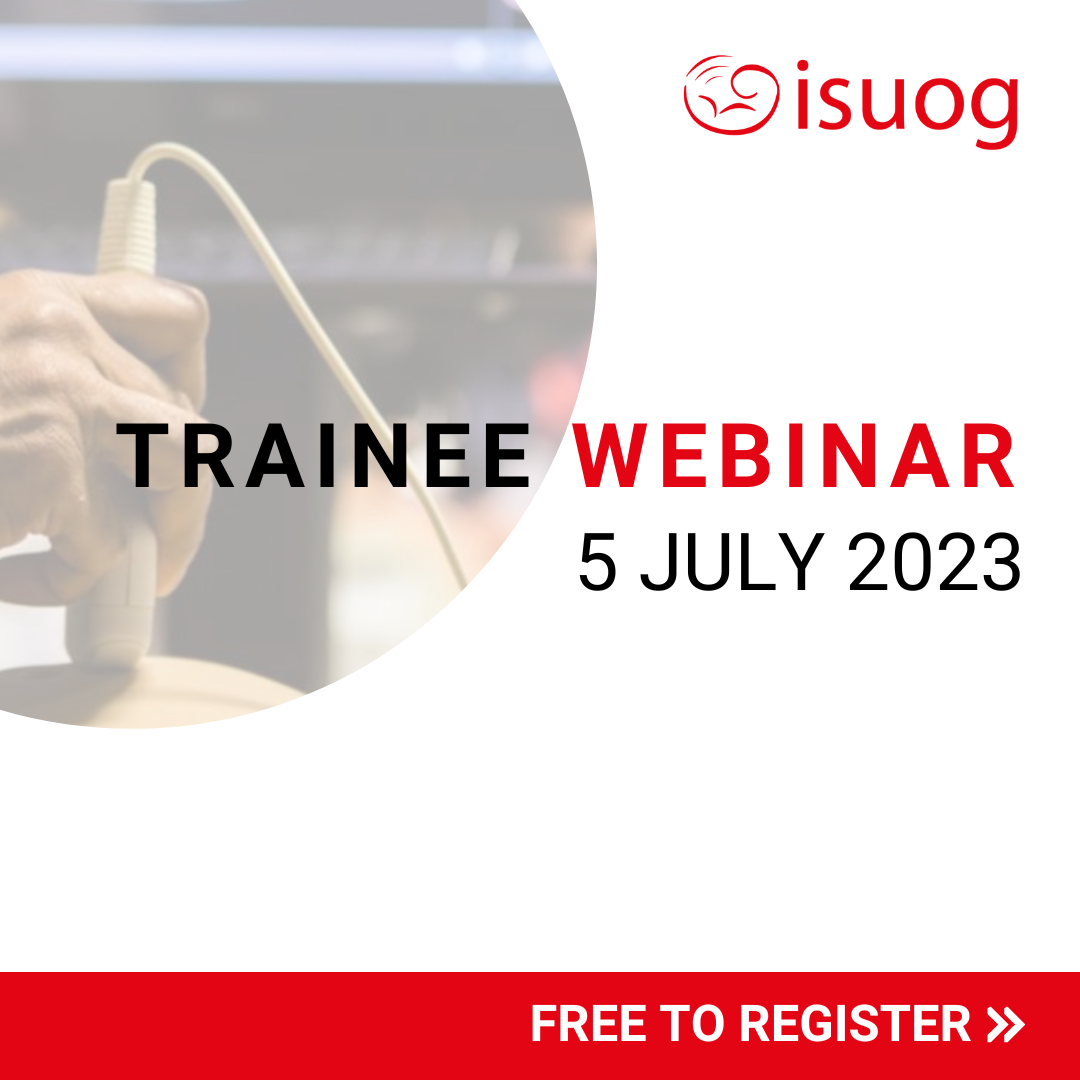 isuog

TRAINEE WEBINAR
5 JULY 2023

FREE TO REGISTER »